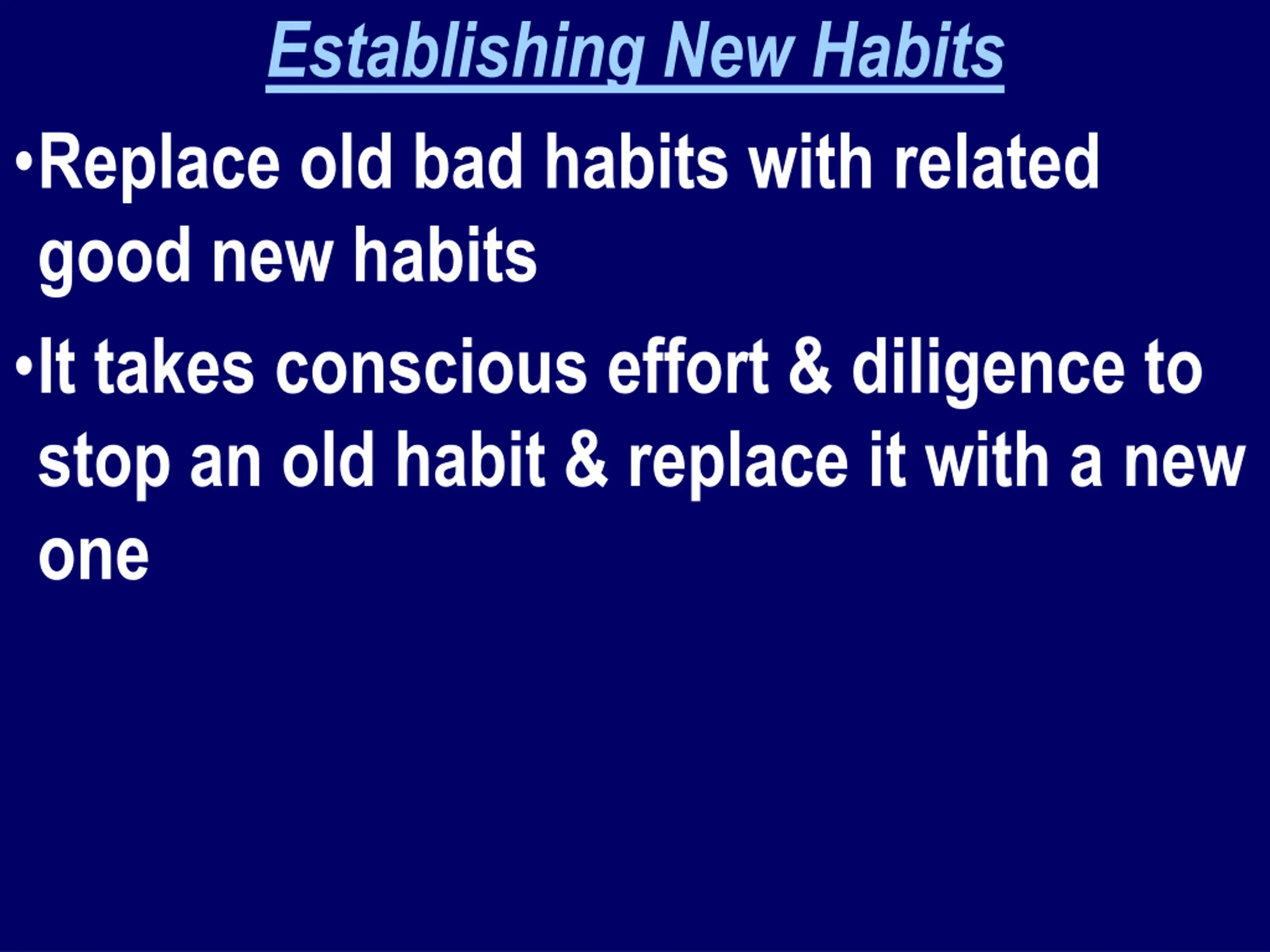 Establishing New Habits

•Replace old bad habits with related good new habits

•It takes conscious effort & diligence to stop an old habit & replace it with a new one